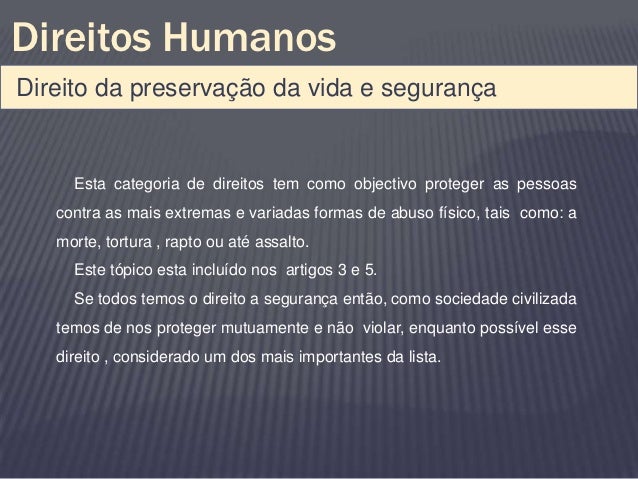 Direitos Humanos

Direito da preservação da vida e segurança

Esta categoria de direitos tem como objectivo proteger as pessoas contra as mais extremas e variadas formas de abuso físico, tais como: a morte, tortura , rapto ou até assalto.

Este tópico esta incluído nos artigos 3 e 5.

Se todos temos o direito a segurança então, como sociedade civilizada temos de nos proteger mutuamente e não violar, enquanto possível esse direito , considerado um dos mais importantes da lista.